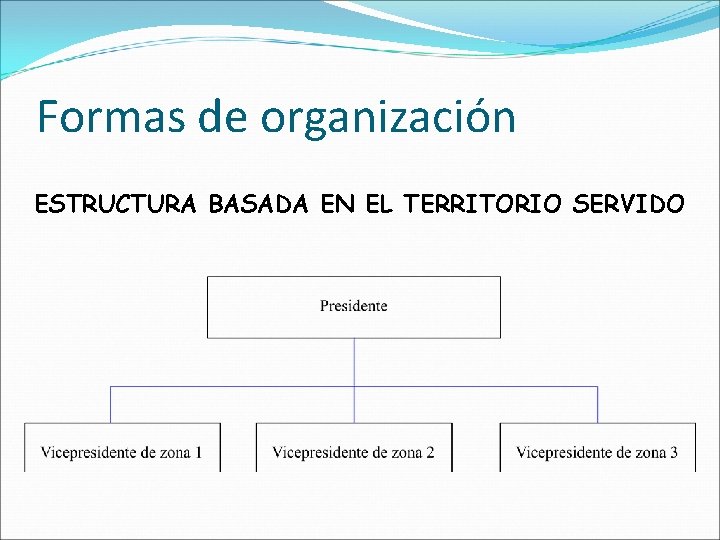 Formas de organización

ESTRUCTURA BASADA EN EL TERRITORIO SERVIDO

Presidente

Vicepresidente de zona 1

Vicepresidente de zona 2

Vicepresidente de zona 3